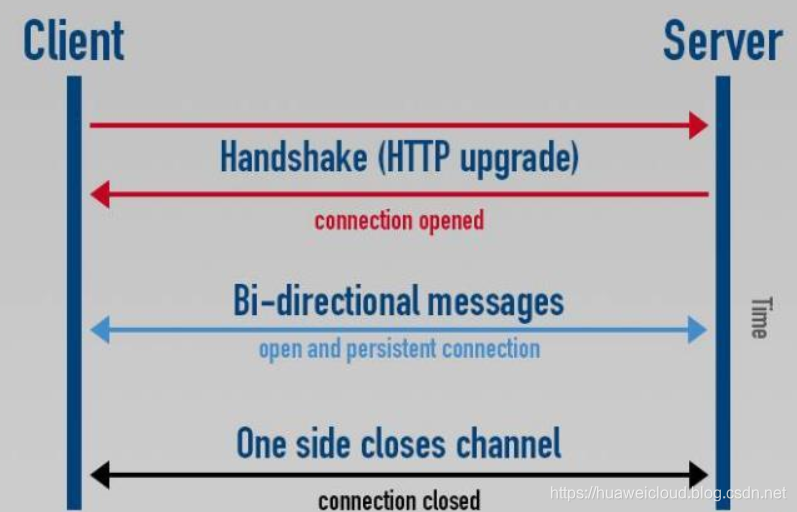 Client

Server

Handshake (HTTP upgrade)

connection opened

Bi-directional messages

open and persistent connection

Time

One side closes channel

connection closed

https://huaweicloud.blog.csdn.net